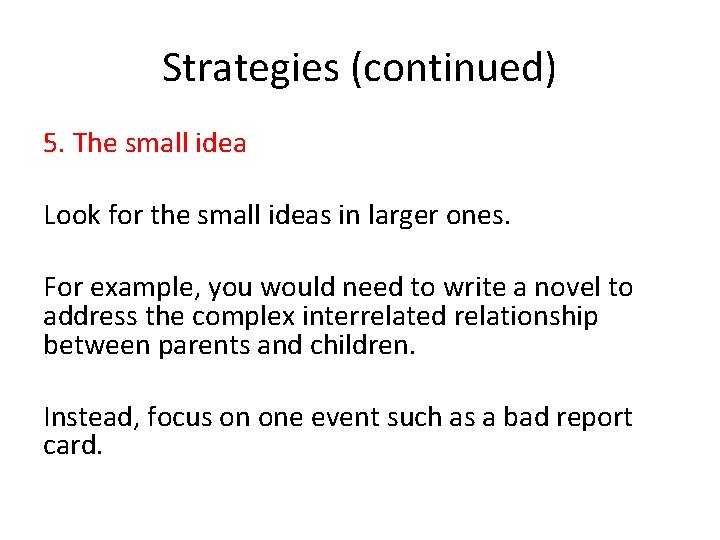 Strategies (continued)

5. The small idea

Look for the small ideas in larger ones.

For example, you would need to write a novel to address the complex interrelated relationship between parents and children.

Instead, focus on one event such as a bad report card.